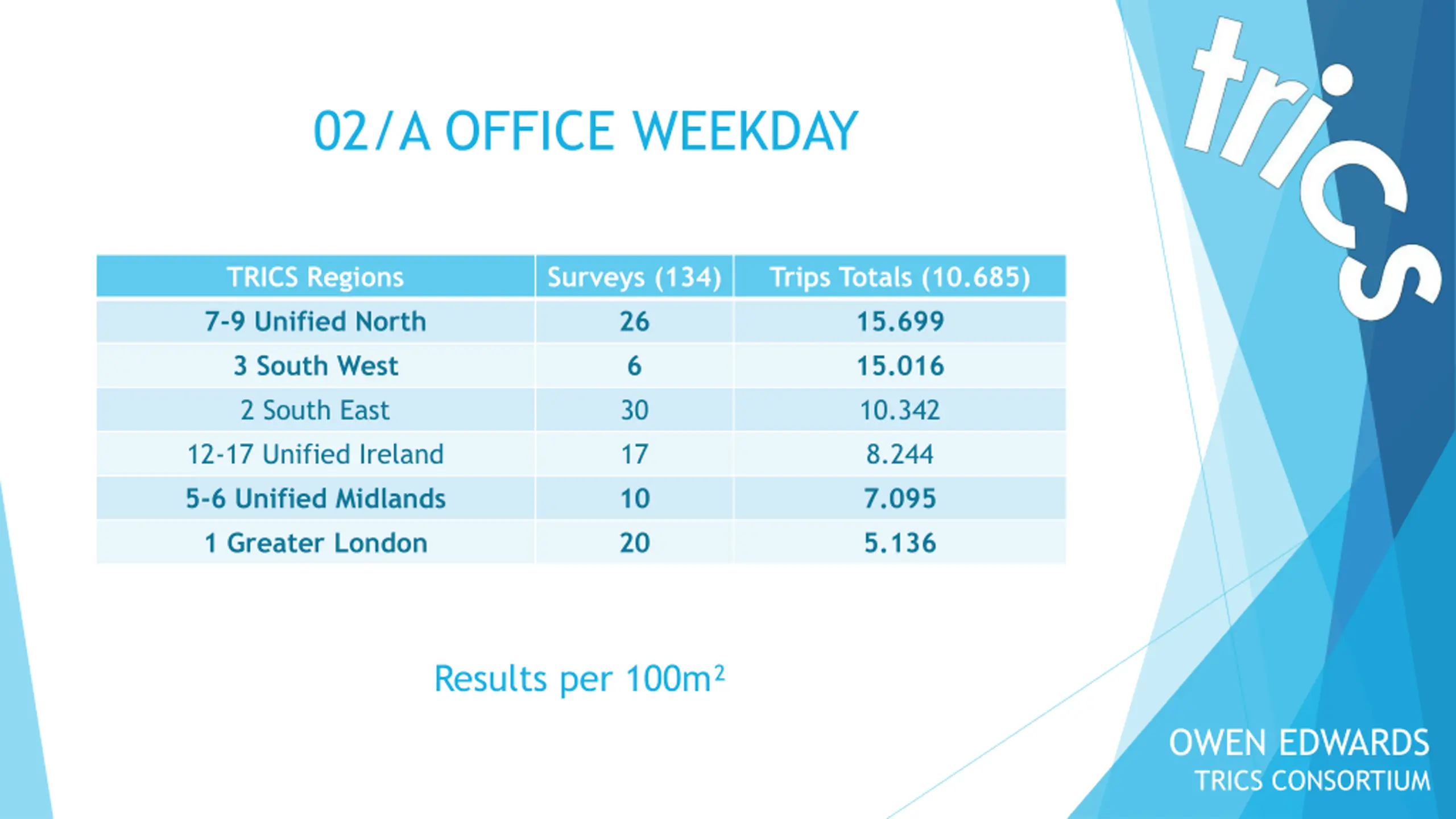 trics

02/A OFFICE WEEKDAY

| TRICS Regions | Surveys (134) | Trips Totals (10.685) |
|---|---|---|
| 7-9 Unified North | 26 | 15.699 |
| 3 South West | 6 | 15.016 |
| 2 South East | 30 | 10.342 |
| 12-17 Unified Ireland | 17 | 8.244 |
| 5-6 Unified Midlands | 10 | 7.095 |
| 1 Greater London | 20 | 5.136 |

Results per $100m^2$

OWEN EDWARDS
TRICS CONSORTIUM